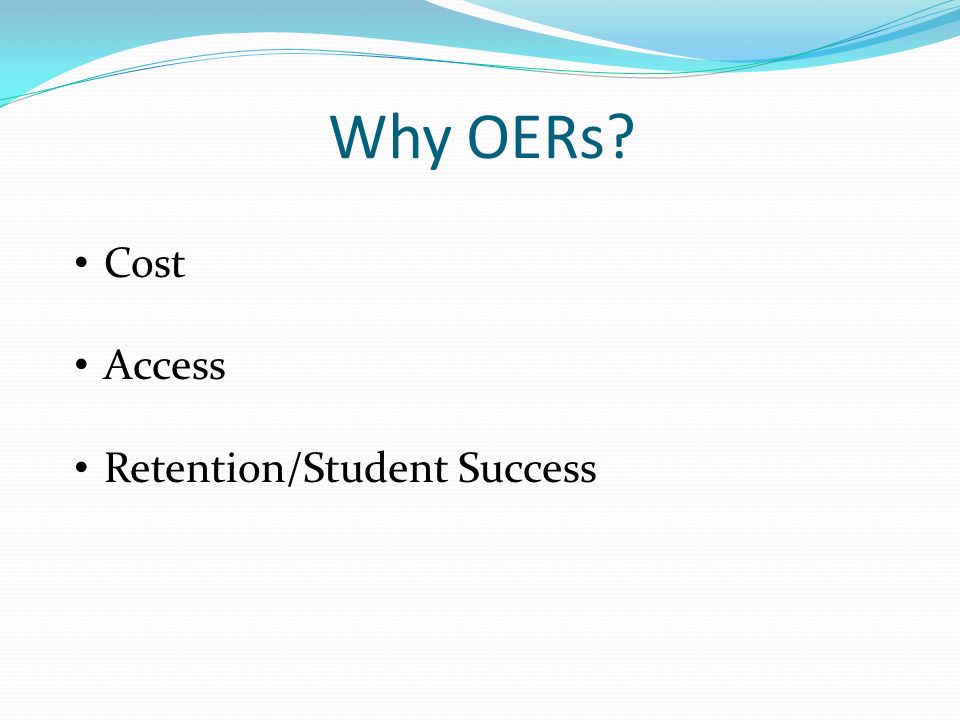 Why OERs?

• Cost

• Access

• Retention/Student Success